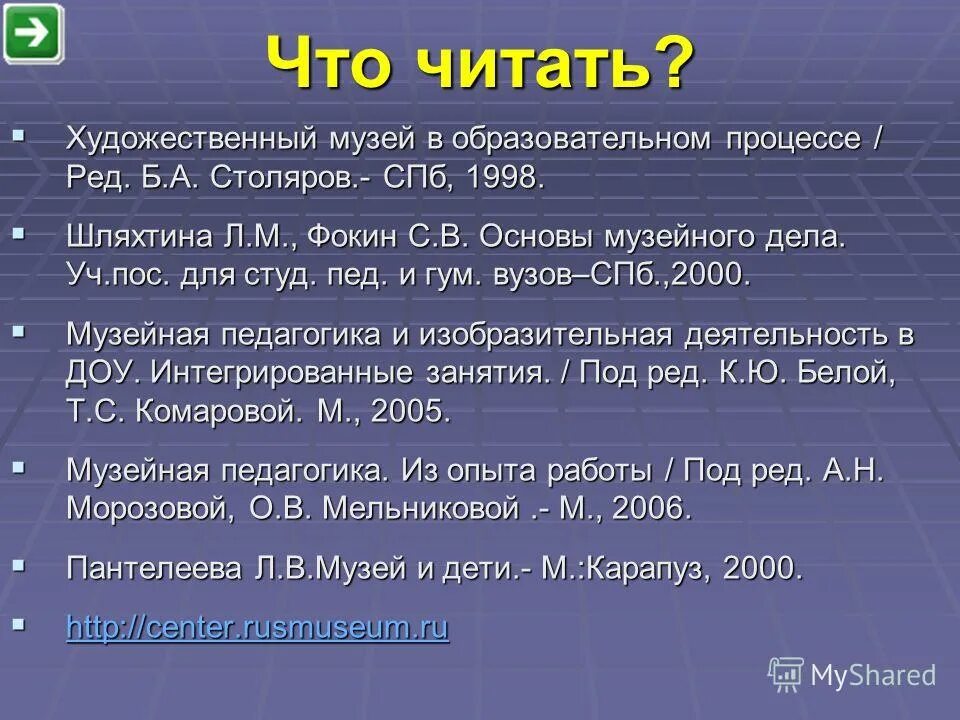 Что читать?

▪ Художественный музей в образовательном процессе / Ред. Б.А. Столяров.- СПб, 1998.

▪ Шляхтина Л.М., Фокин С.В. Основы музейного дела. Уч.пос. для студ. пед. и гум. вузов–СПб.,2000.

▪ Музейная педагогика и изобразительная деятельность в ДОУ. Интегрированные занятия. / Под ред. К.Ю. Белой, Т.С. Комаровой. М., 2005.

▪ Музейная педагогика. Из опыта работы / Под ред. А.Н. Морозовой, О.В. Мельниковой .- М., 2006.

▪ Пантелеева Л.В.Музей и дети.- М.:Карапуз, 2000.

▪ http://center.rusmuseum.ru

MyShared